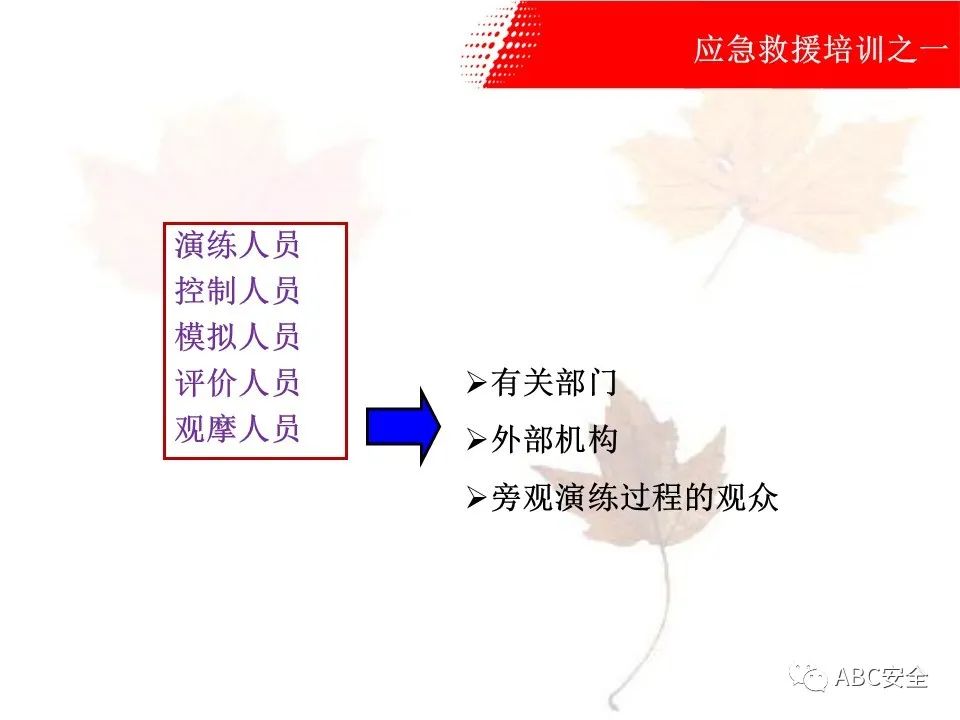 应急救援培训之一

演练人员
控制人员
模拟人员
评价人员
观摩人员

➢有关部门
➢外部机构
➢旁观演练过程的观众

ABC安全